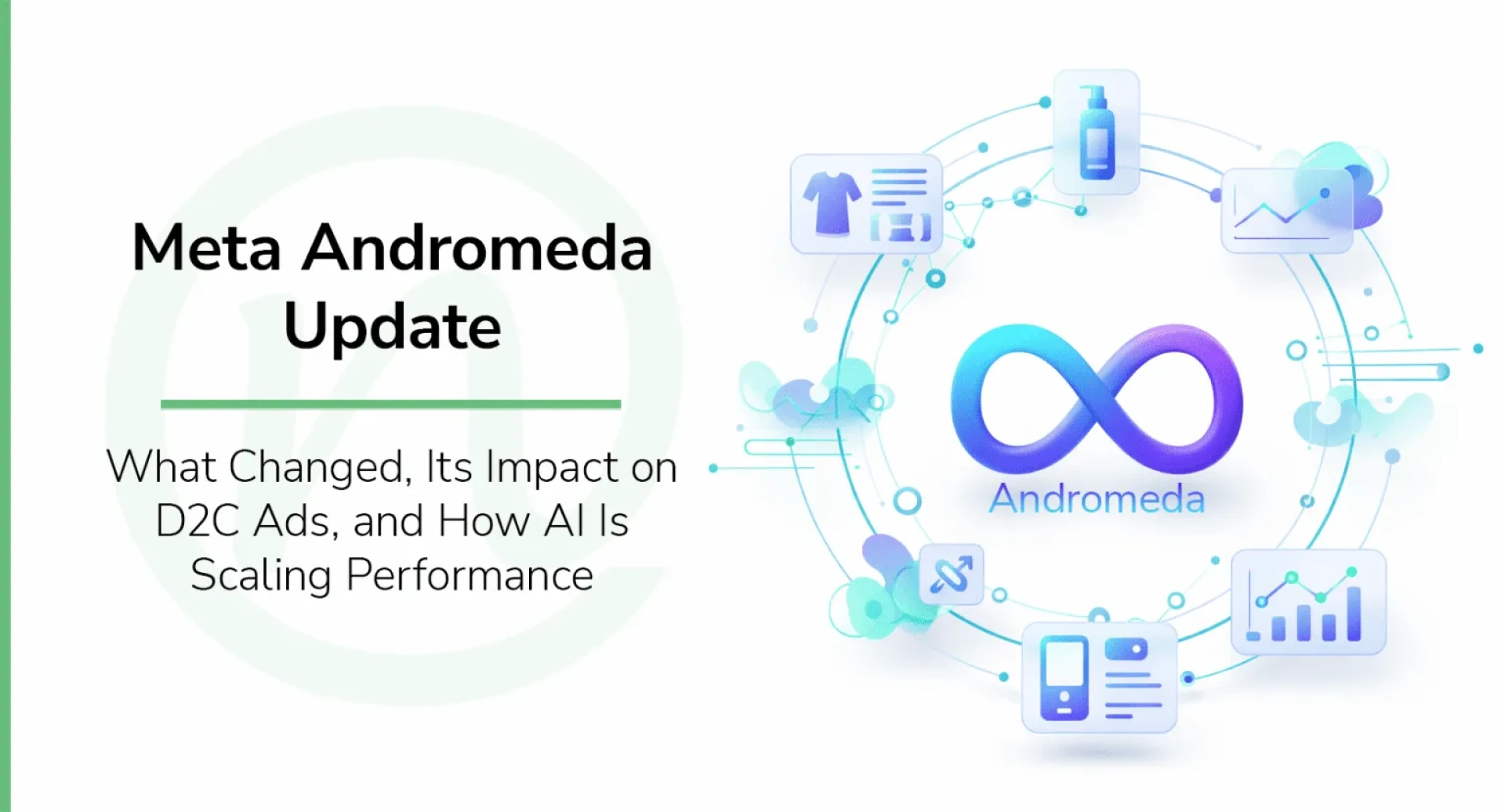 Meta Andromeda Update

What Changed, Its Impact on D2C Ads, and How AI Is Scaling Performance

Andromeda